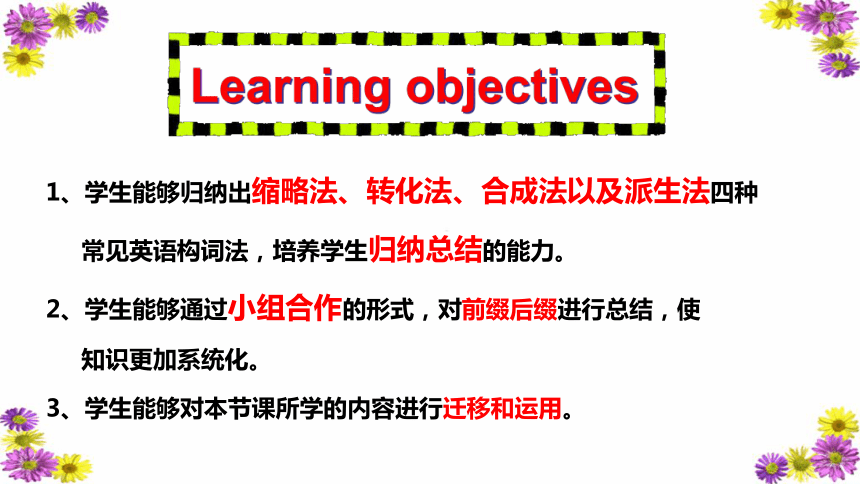 Learning objectives

1、学生能够归纳出缩略法、转化法、合成法以及派生法四种常见英语构词法，培养学生归纳总结的能力。

2、学生能够通过小组合作的形式，对前缀后缀进行总结，使知识更加系统化。

3、学生能够对本节课所学的内容进行迁移和运用。